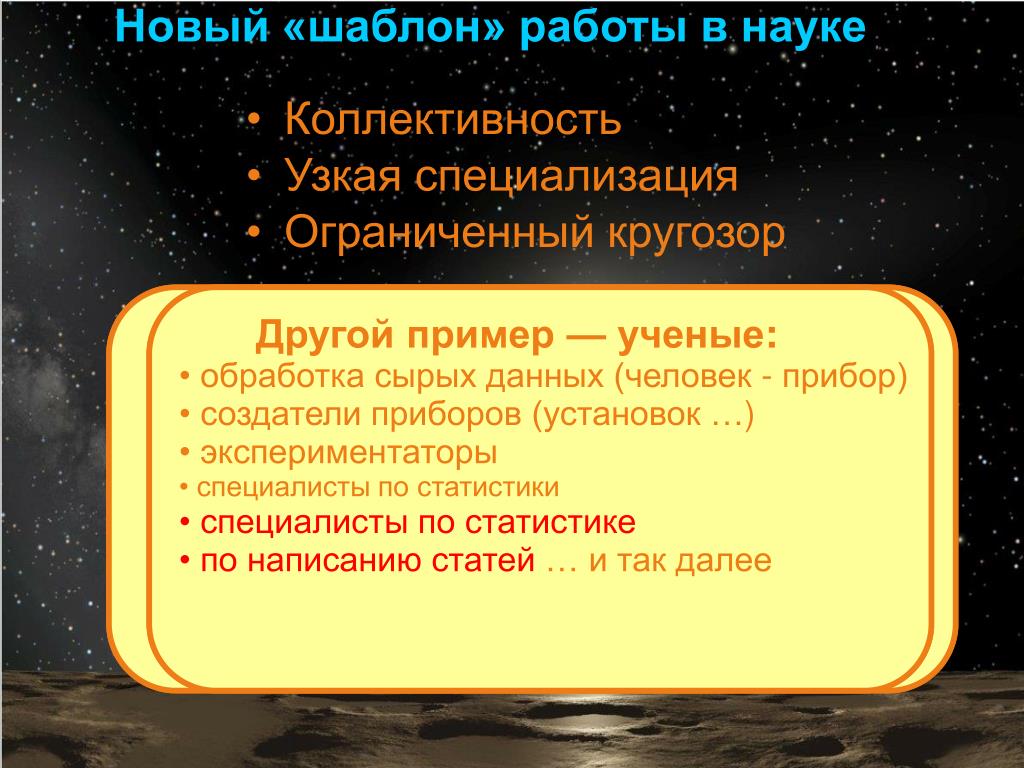 Новый «шаблон» работы в науке

• Коллективность
• Узкая специализация
• Ограниченный кругозор

Другой пример — ученые:
• обработка сырых данных (человек - прибор)
• создатели приборов (установок …)
• экспериментаторы
• специалисты по статистики
• специалисты по статистике
• по написанию статей … и так далее